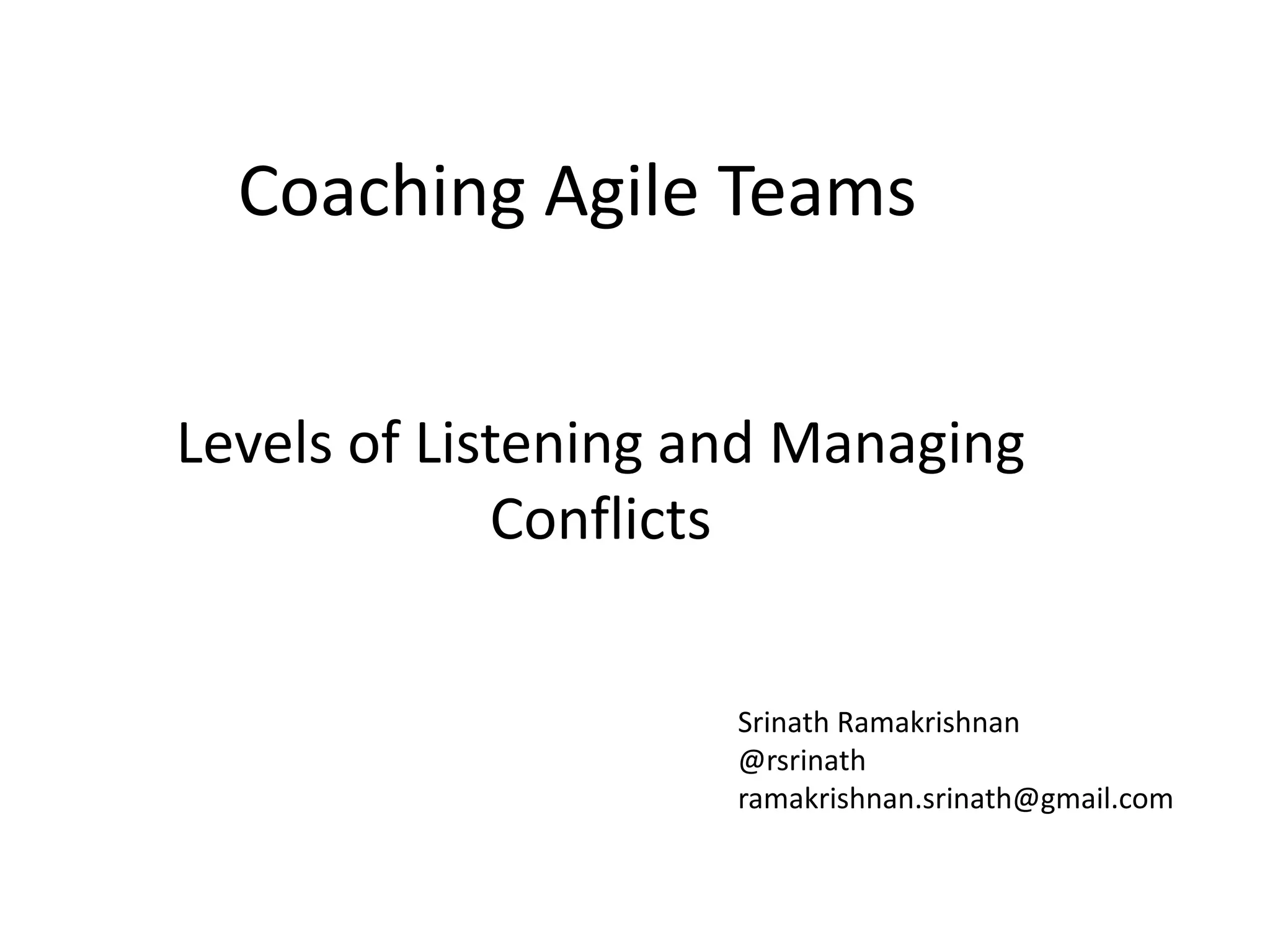 Coaching Agile Teams

Levels of Listening and Managing Conflicts

Srinath Ramakrishnan
@rsrinath
ramakrishnan.srinath@gmail.com